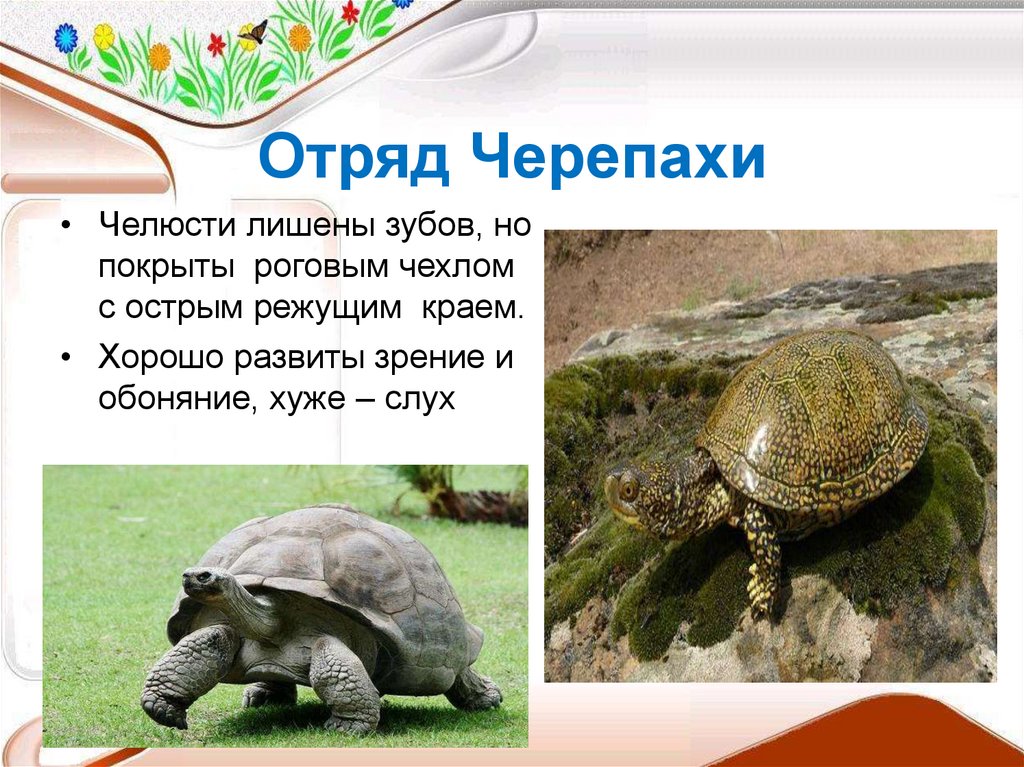 Отряд Черепахи

• Челюсти лишены зубов, но покрыты роговым чехлом с острым режущим краем.

• Хорошо развиты зрение и обоняние, хуже – слух